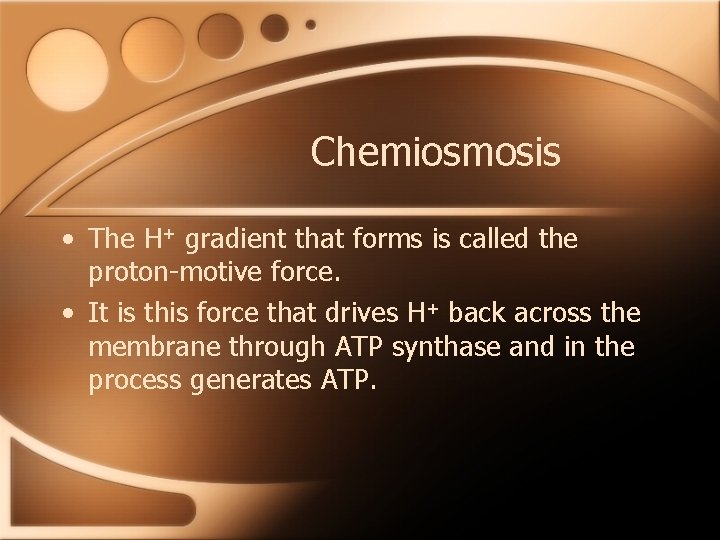 Chemiosmosis

• The $H^+$ gradient that forms is called the proton-motive force.

• It is this force that drives $H^+$ back across the membrane through ATP synthase and in the process generates ATP.